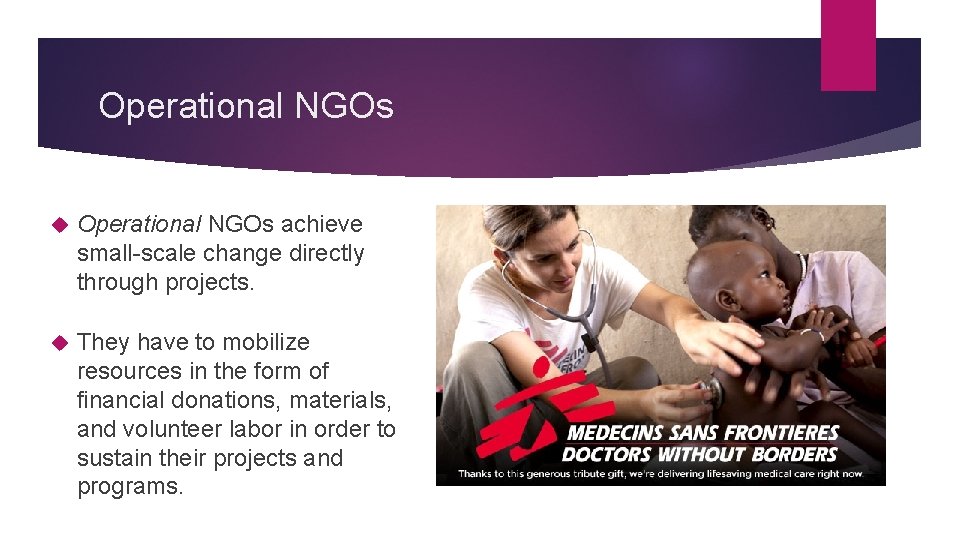 Operational NGOs

Operational NGOs achieve small-scale change directly through projects.

They have to mobilize resources in the form of financial donations, materials, and volunteer labor in order to sustain their projects and programs.

MEDECINS SANS FRONTIERES
DOCTORS WITHOUT BORDERS
Thanks to this generous tribute gift, we're delivering lifesaving medical care right now.